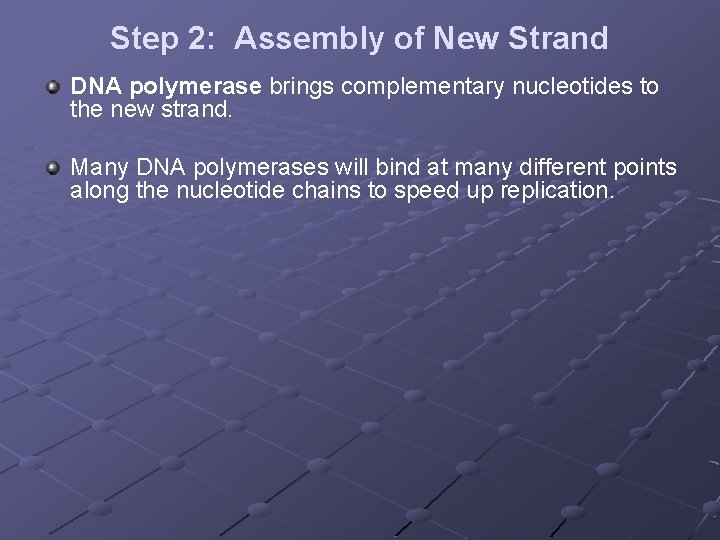 Step 2: Assembly of New Strand

DNA polymerase brings complementary nucleotides to the new strand.

Many DNA polymerases will bind at many different points along the nucleotide chains to speed up replication.